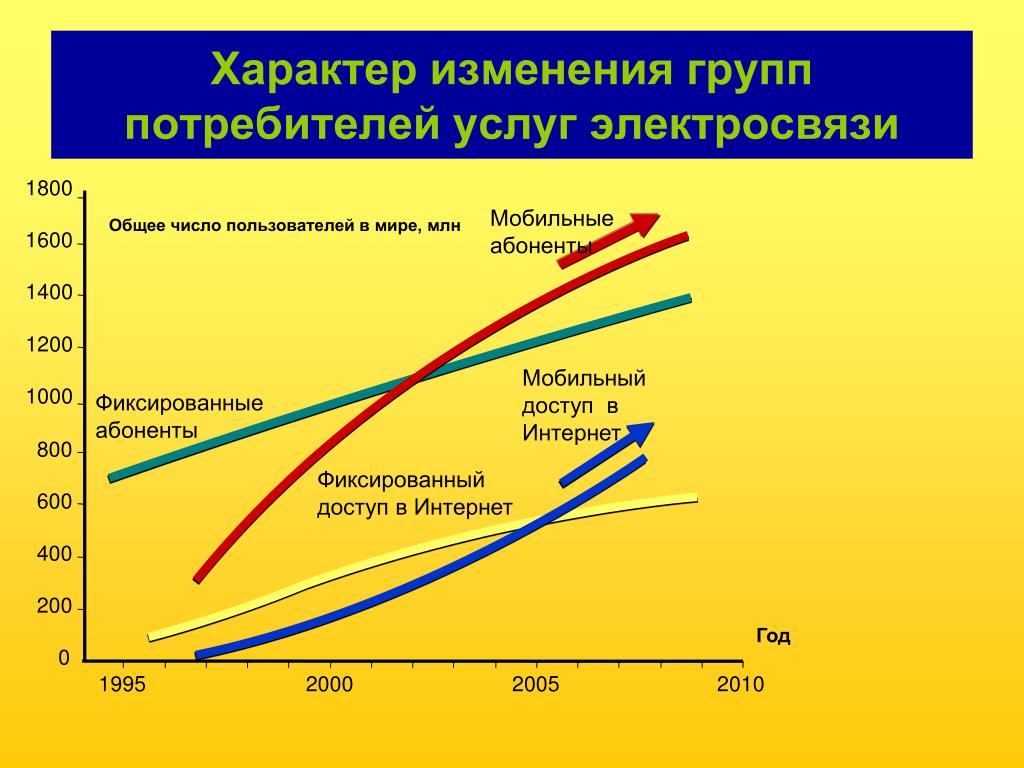 Характер изменения групп потребителей услуг электросвязи

1800
1600
1400
1200
1000
800
600
400
200
0

Общее число пользователей в мире, млн

Мобильные абоненты

Фиксированные абоненты

Мобильный доступ в Интернет

Фиксированный доступ в Интернет

Год

1995
2000
2005
2010